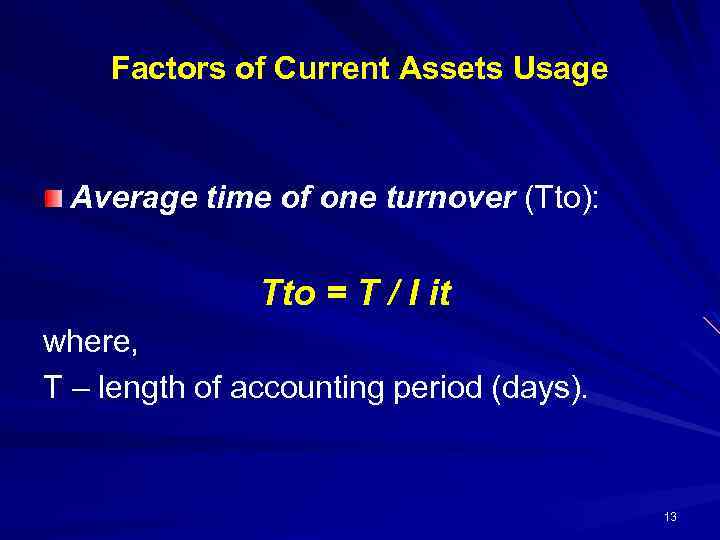 Factors of Current Assets Usage

Average time of one turnover (Tto):

Tto = T / I it

where,

T – length of accounting period (days).

13